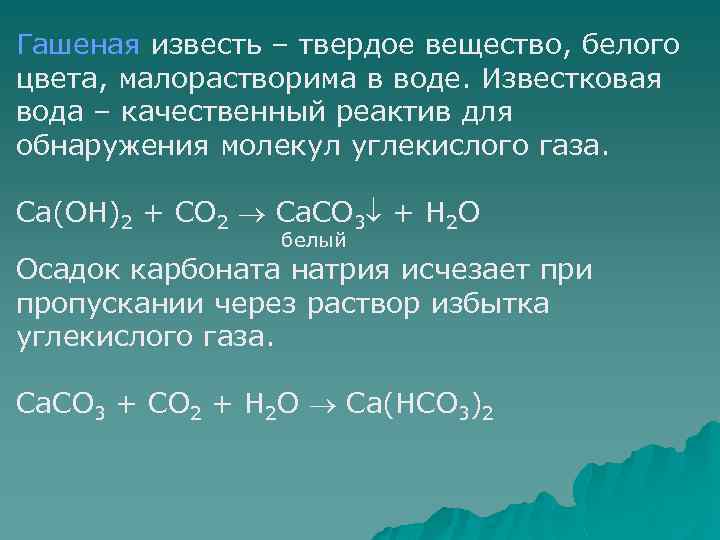 Гашеная известь – твердое вещество, белого цвета, малорастворима в воде. Известковая вода – качественный реактив для обнаружения молекул углекислого газа.

$Ca(OH)_2 + CO_2 \rightarrow CaCO_3\downarrow + H_2O$
белый

Осадок карбоната натрия исчезает при пропускании через раствор избытка углекислого газа.

$CaCO_3 + CO_2 + H_2O \rightarrow Ca(HCO_3)_2$